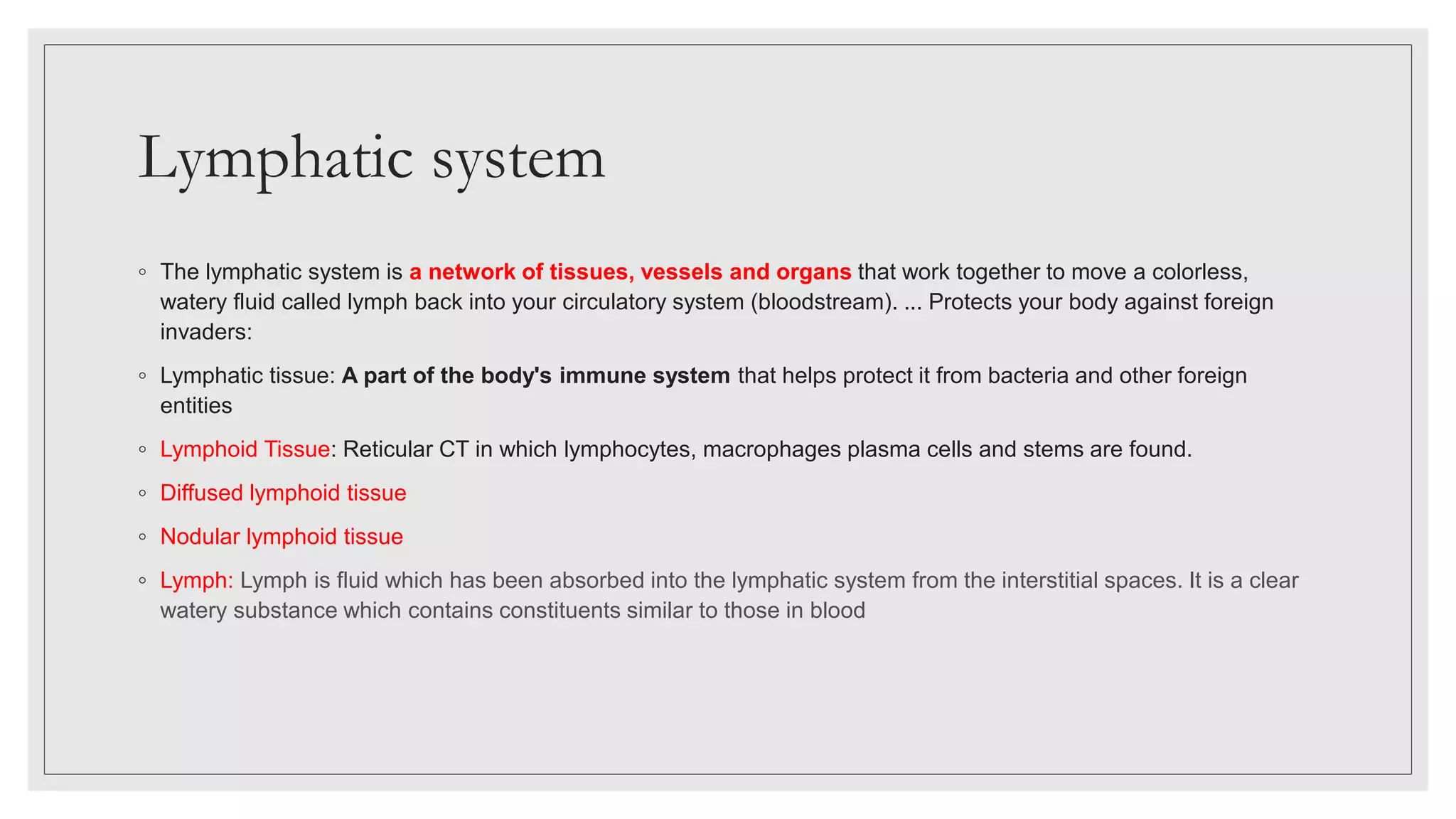 Lymphatic system

◦ The lymphatic system is a network of tissues, vessels and organs that work together to move a colorless, watery fluid called lymph back into your circulatory system (bloodstream). ... Protects your body against foreign invaders:

◦ Lymphatic tissue: A part of the body's immune system that helps protect it from bacteria and other foreign entities

◦ Lymphoid Tissue: Reticular CT in which lymphocytes, macrophages plasma cells and stems are found.

◦ Diffused lymphoid tissue

◦ Nodular lymphoid tissue

◦ Lymph: Lymph is fluid which has been absorbed into the lymphatic system from the interstitial spaces. It is a clear watery substance which contains constituents similar to those in blood